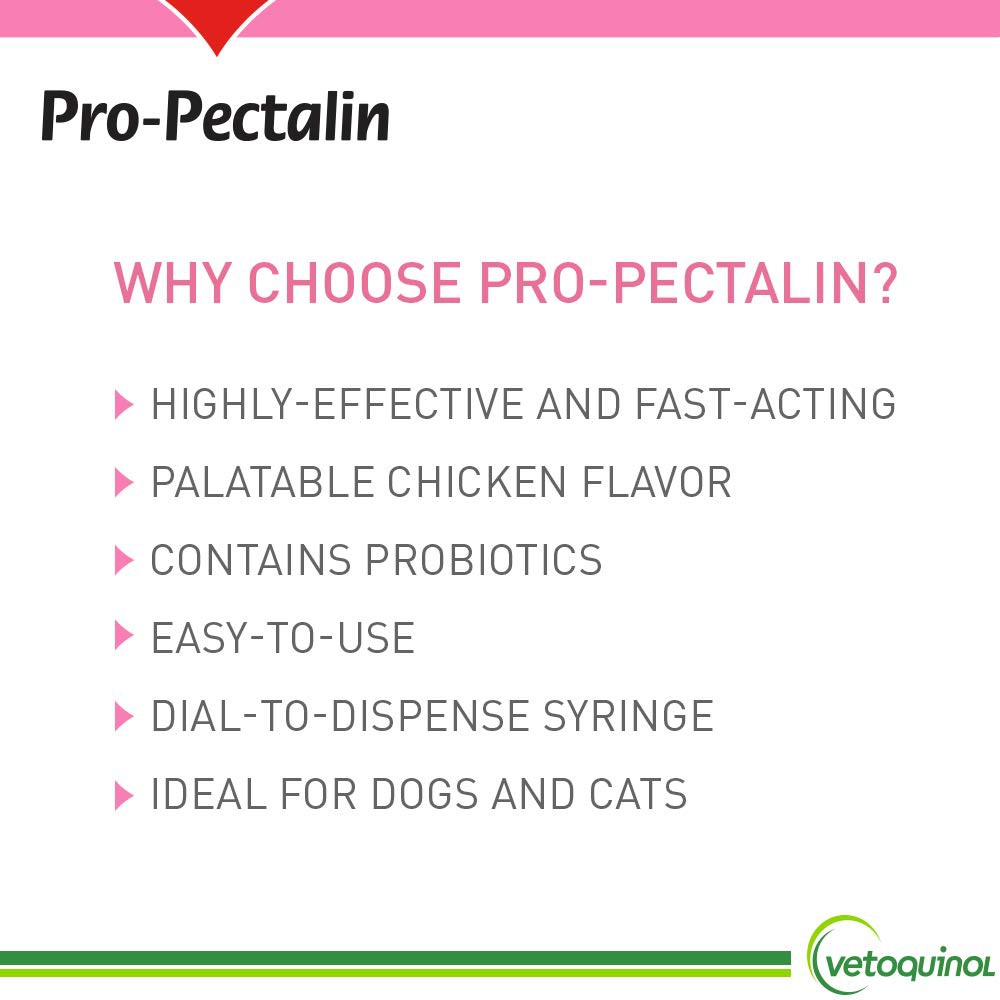 Pro-Pectalin

WHY CHOOSE PRO-PECTALIN?

HIGHLY-EFFECTIVE AND FAST-ACTING

PALATABLE CHICKEN FLAVOR

CONTAINS PROBIOTICS

EASY-TO-USE

DIAL-TO-DISPENSE SYRINGE

IDEAL FOR DOGS AND CATS

vetoquinol